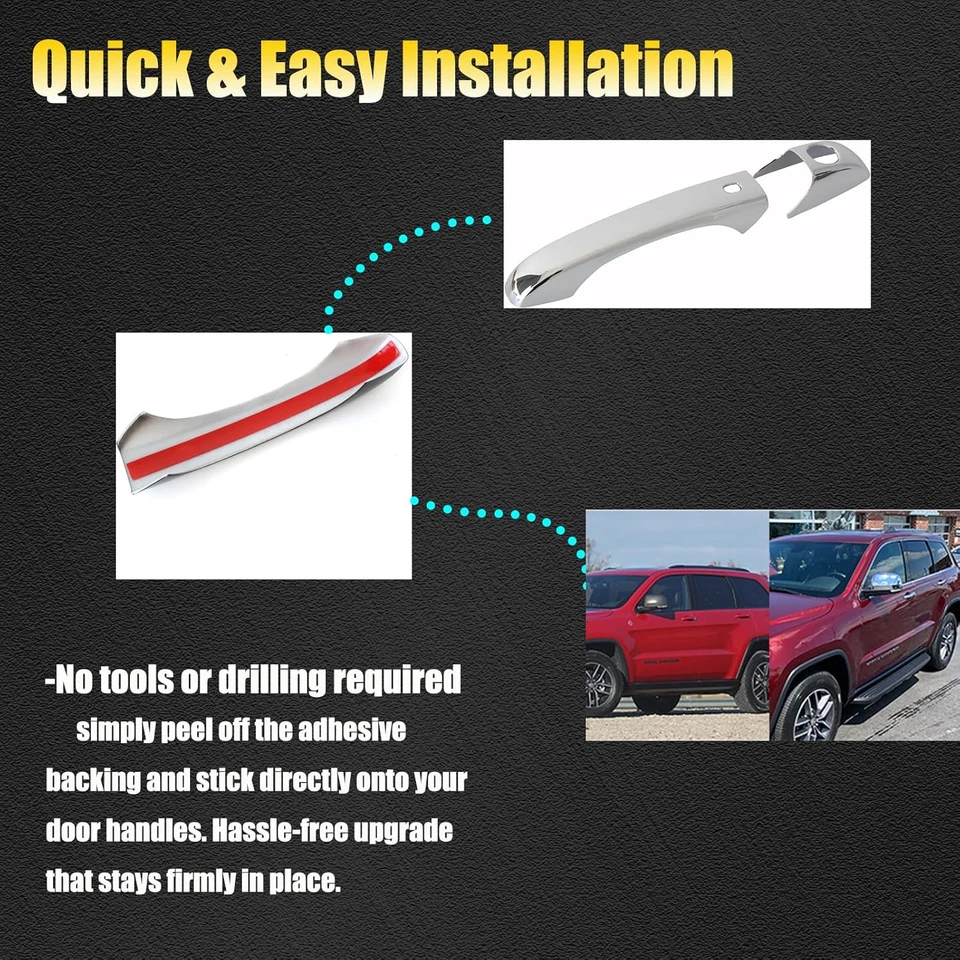 Quick & Easy Installation

-No tools or drilling required
simply peel off the adhesive backing and stick directly onto your door handles. Hassle-free upgrade that stays firmly in place.